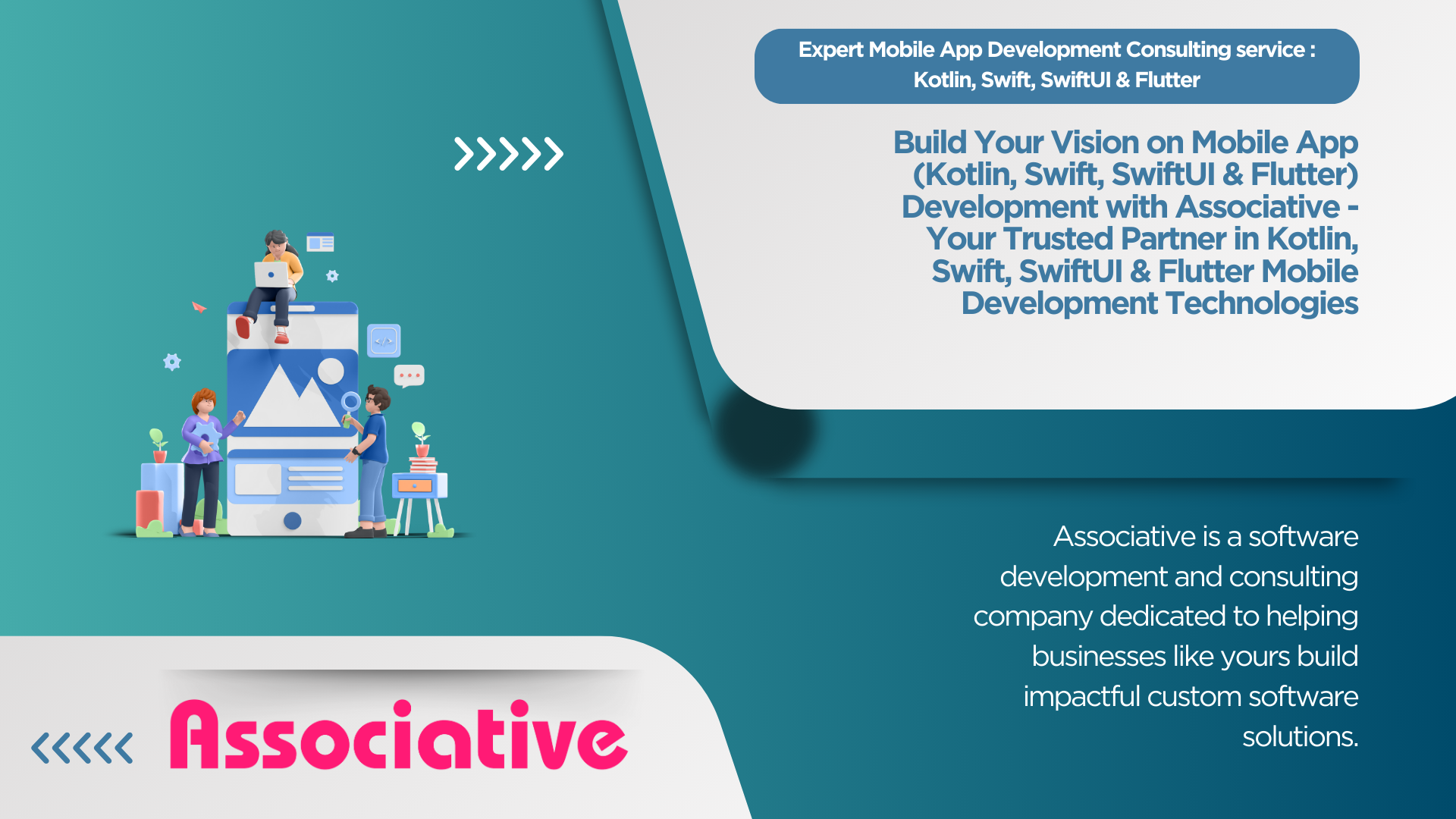 Expert Mobile App Development Consulting service : Kotlin, Swift, SwiftUI & Flutter

Build Your Vision on Mobile App (Kotlin, Swift, SwiftUI & Flutter) Development with Associative - Your Trusted Partner in Kotlin, Swift, SwiftUI & Flutter Mobile Development Technologies

Associative is a software development and consulting company dedicated to helping businesses like yours build impactful custom software solutions.

Associative